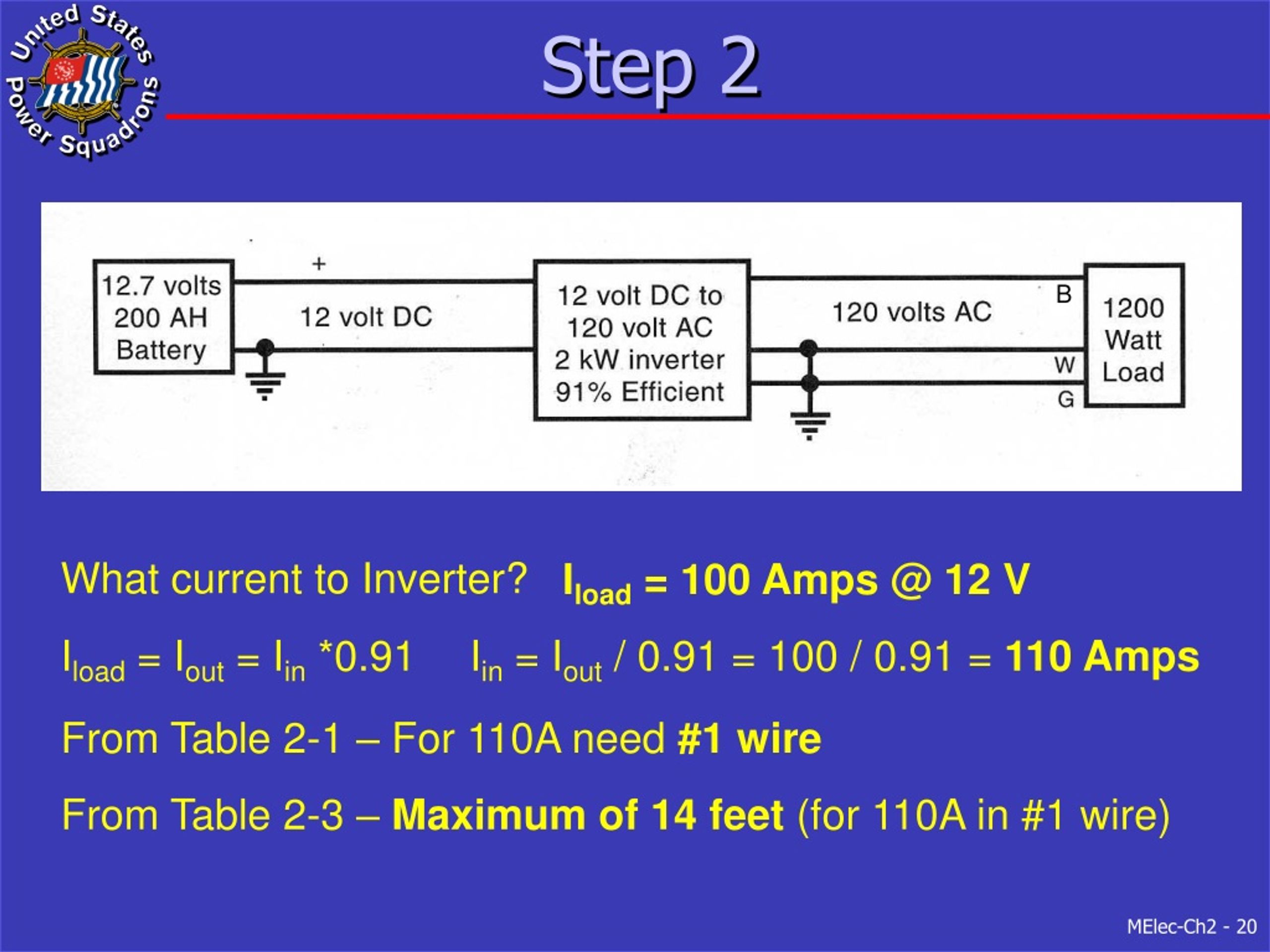 United States Power Squadrons

Step 2

12.7 volts 200 AH Battery

+

12 volt DC

12 volt DC to 120 volt AC 2 kW inverter 91% Efficient

120 volts AC

B

W

G

1200 Watt Load

What current to Inverter? $I_{load}$ = 100 Amps @ 12 V

$I_{load} = I_{out} = I_{in}$ *0.91 $I_{in} = I_{out}$ / 0.91 = 100 / 0.91 = 110 Amps

From Table 2-1 – For 110A need #1 wire

From Table 2-3 – Maximum of 14 feet (for 110A in #1 wire)

MElec-Ch2 - 20